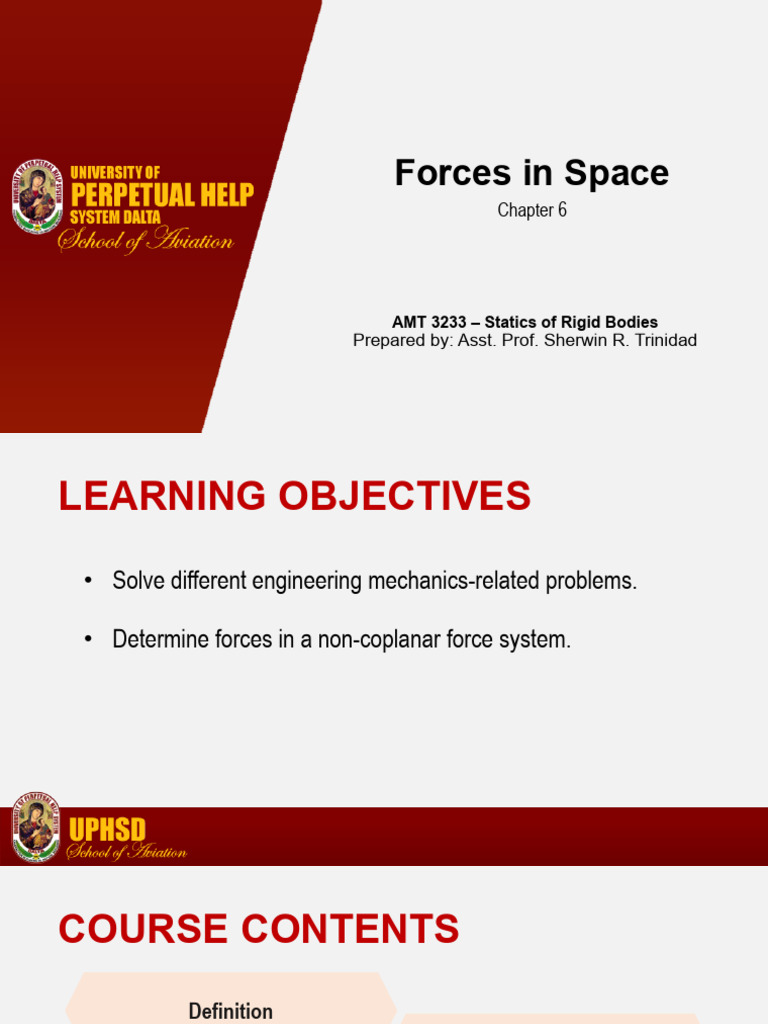 UNIVERSITY OF PERPETUAL HELP SYSTEM DALTA
School of Aviation

Forces in Space

Chapter 6

AMT 3233 – Statics of Rigid Bodies
Prepared by: Asst. Prof. Sherwin R. Trinidad

LEARNING OBJECTIVES

• Solve different engineering mechanics-related problems.

• Determine forces in a non-coplanar force system.

UPHSD
School of Aviation

COURSE CONTENTS

Definition